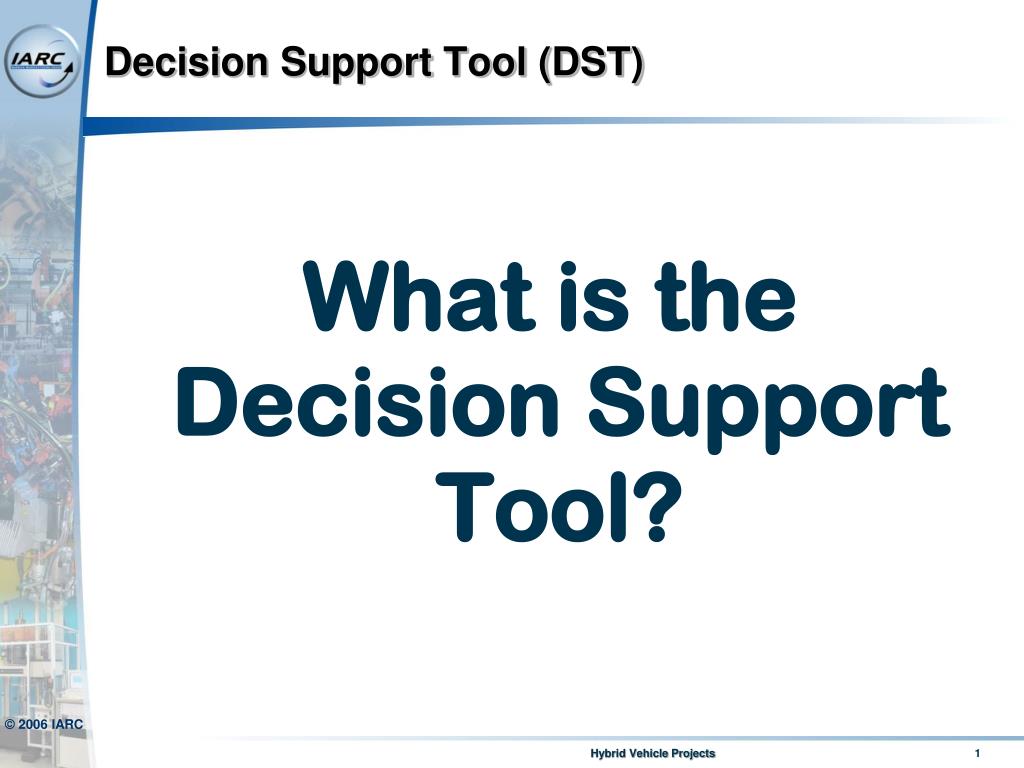 IARC

Decision Support Tool (DST)

What is the Decision Support Tool?

© 2006 IARC

Hybrid Vehicle Projects

1